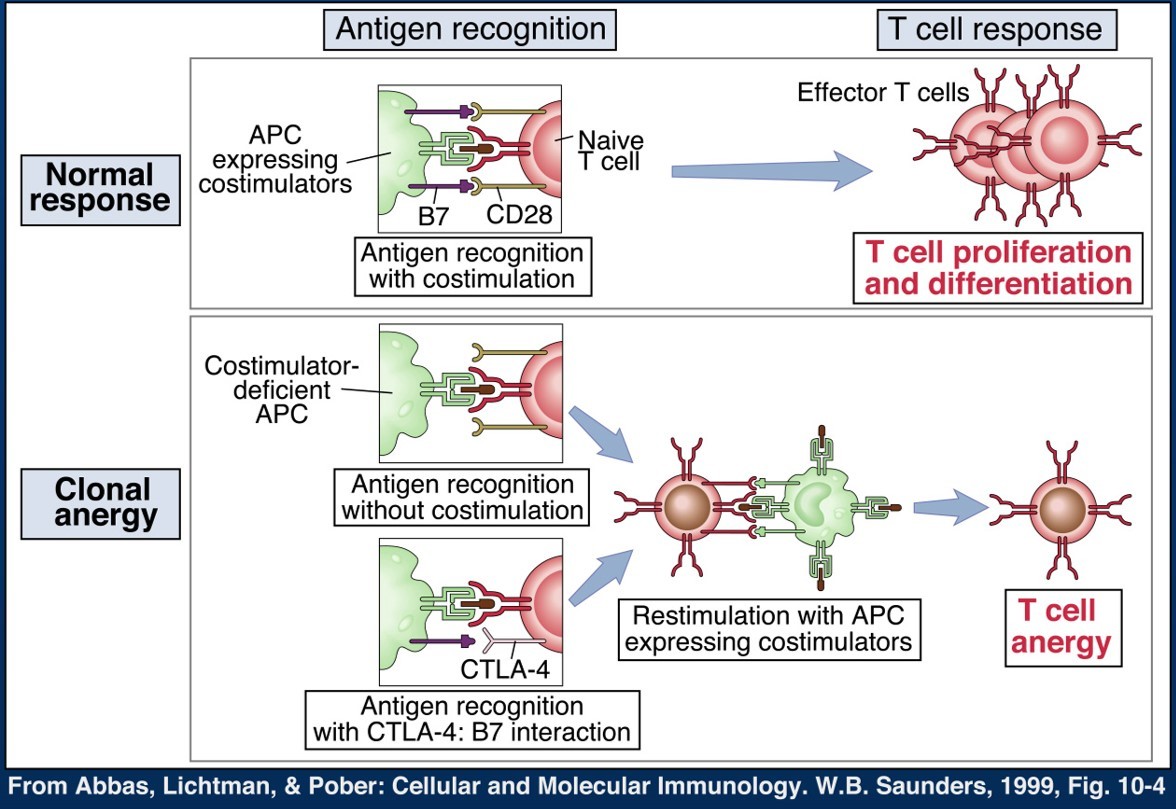 Antigen recognition

T cell response

Normal response

APC expressing costimulators

Naive T cell

B7

CD28

Antigen recognition with costimulation

Effector T cells

T cell proliferation and differentiation

Clonal anergy

Costimulator-deficient APC

Antigen recognition without costimulation

CTLA-4

Antigen recognition with CTLA-4: B7 interaction

Restimulation with APC expressing costimulators

T cell anergy

From Abbas, Lichtman, & Pober: Cellular and Molecular Immunology. W.B. Saunders, 1999, Fig. 10-4